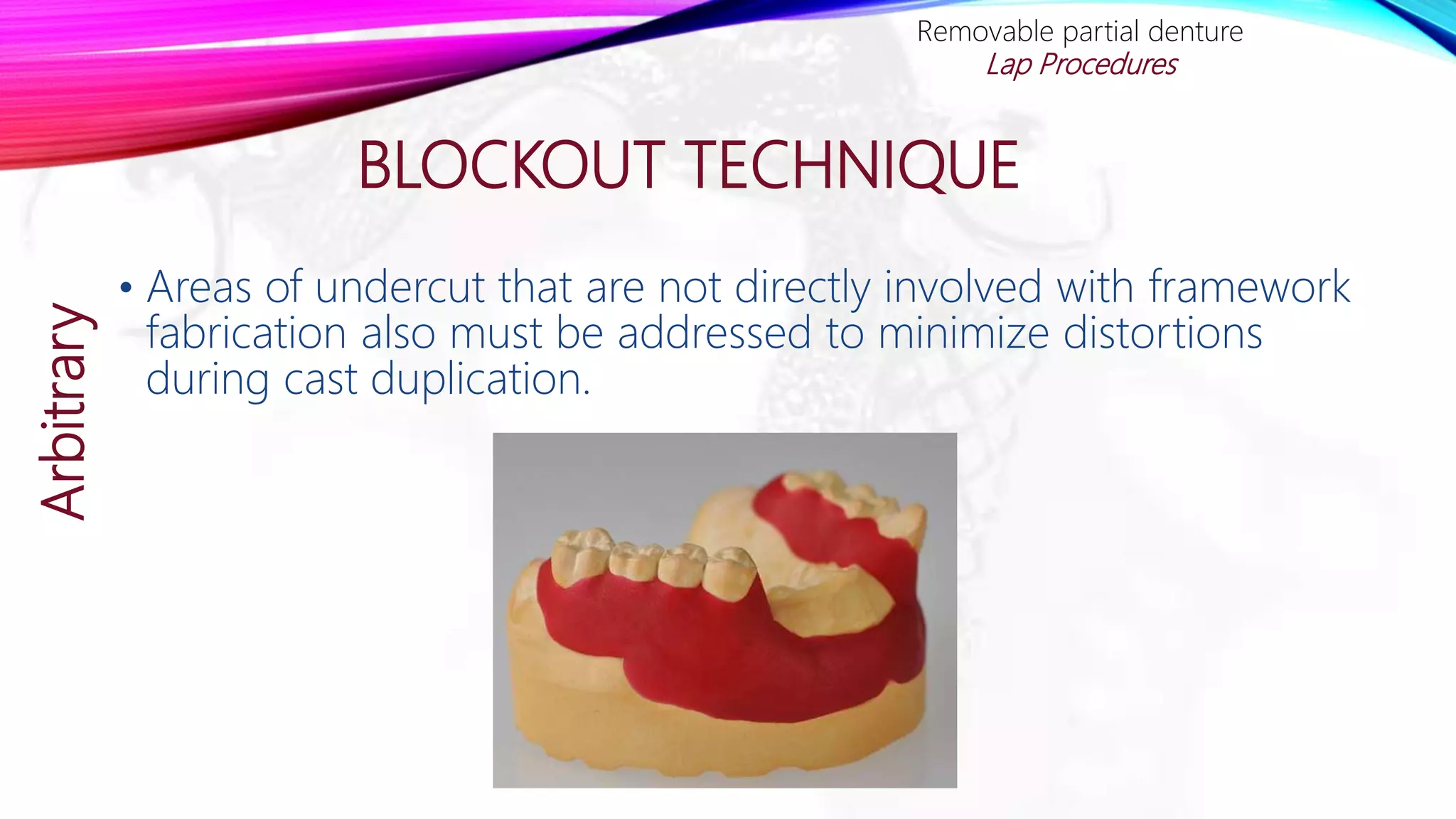 Removable partial denture
Lap Procedures

BLOCKOUT TECHNIQUE

Arbitrary

• Areas of undercut that are not directly involved with framework fabrication also must be addressed to minimize distortions during cast duplication.